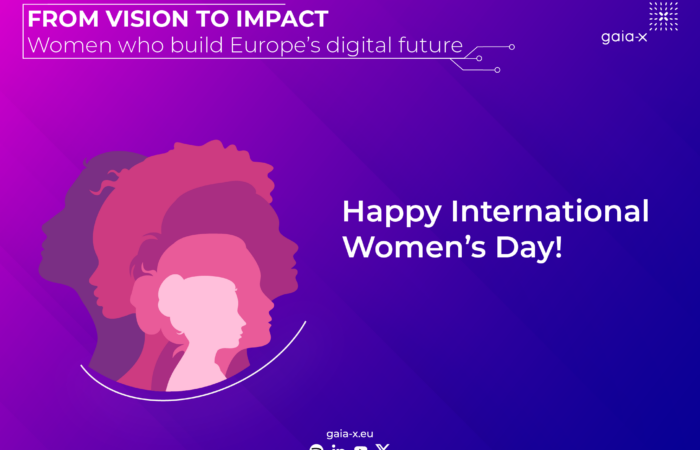 FROM VISION TO IMPACT
Women who build Europe's digital future

gaia-x

Happy International Women's Day!

gaia-x.eu